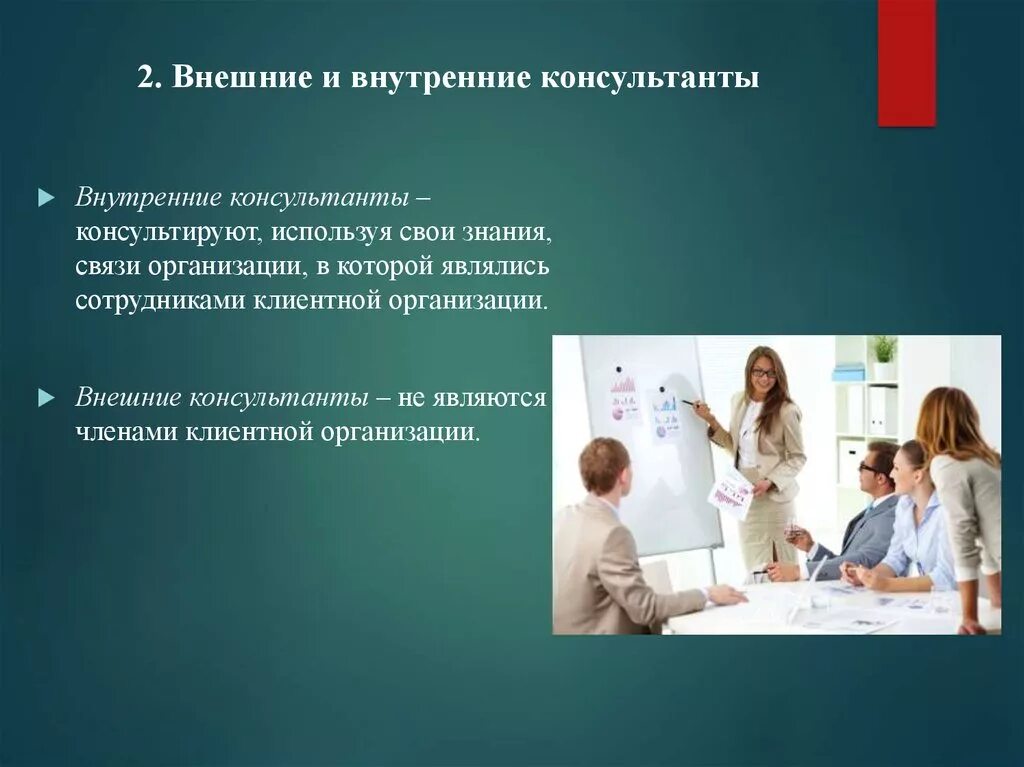 2. Внешние и внутренние консультанты

Внутренние консультанты – консультируют, используя свои знания, связи организации, в которой являлись сотрудниками клиентной организации.

Внешние консультанты – не являются членами клиентной организации.